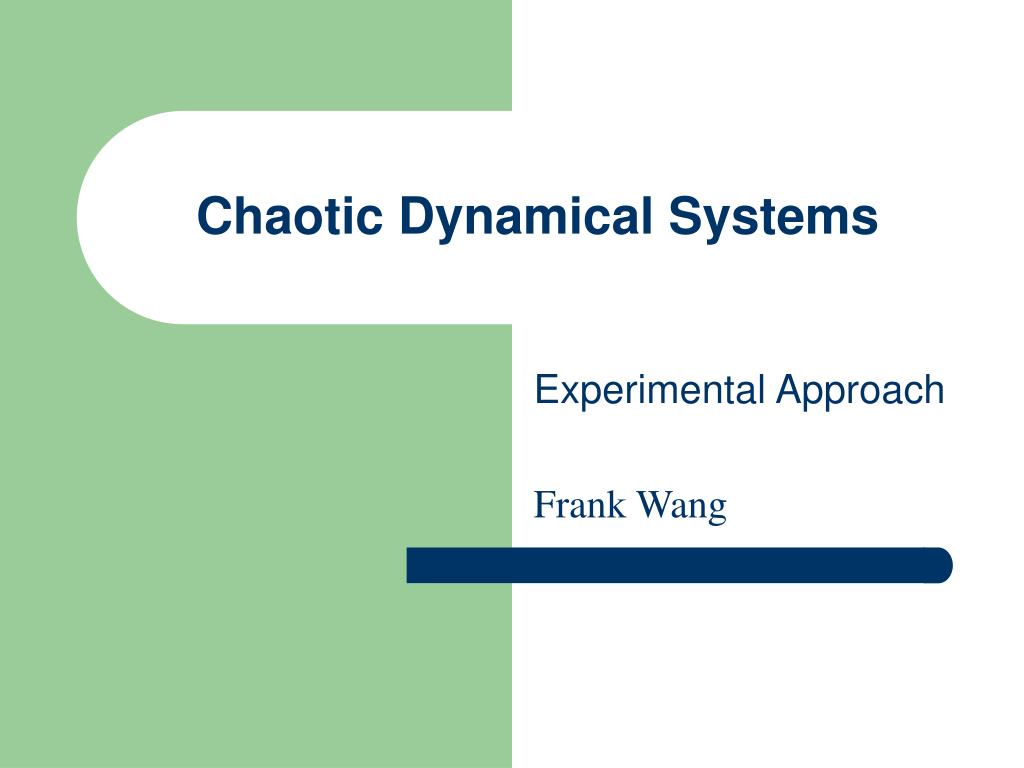 Chaotic Dynamical Systems

Experimental Approach

Frank Wang